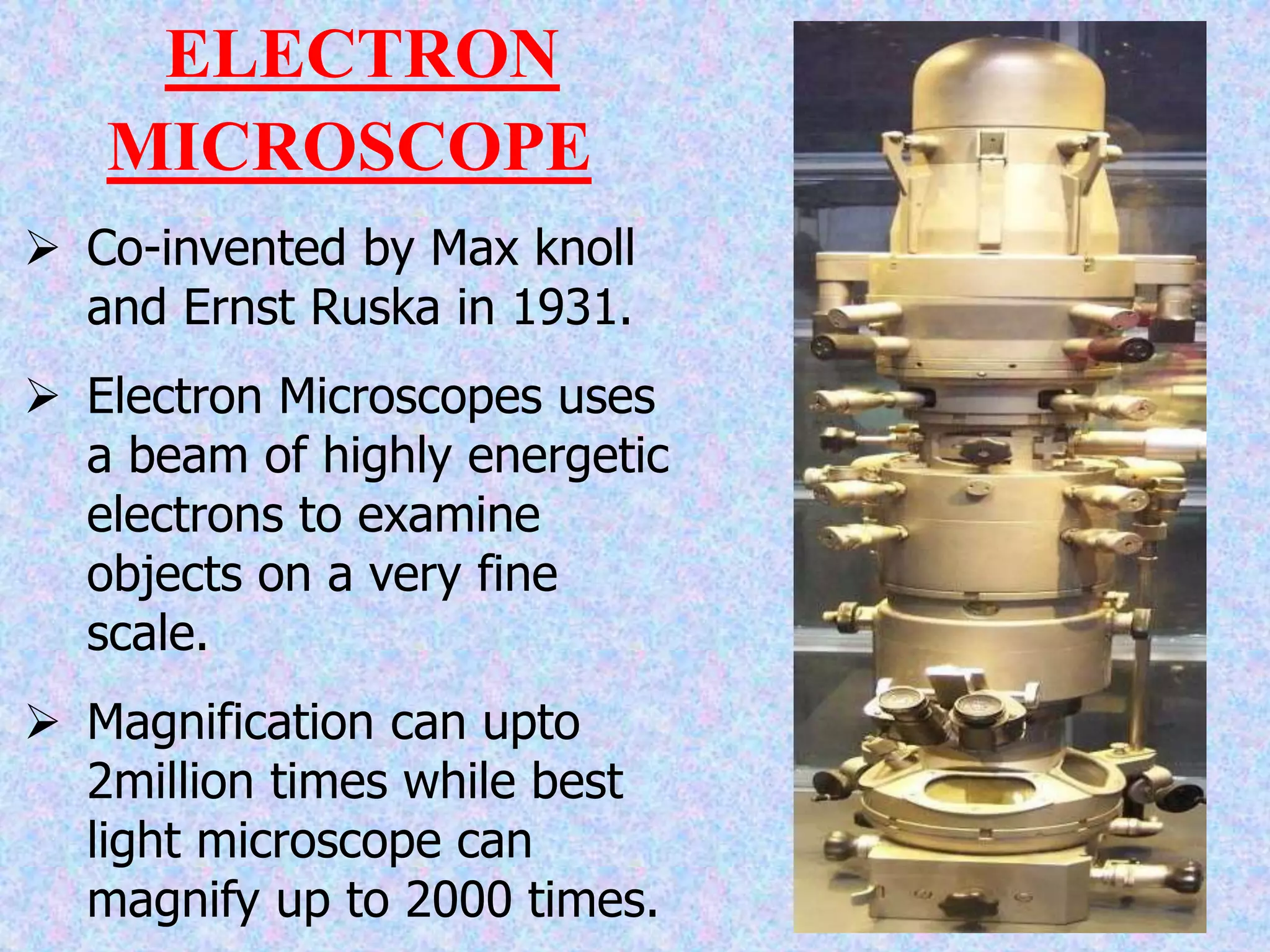 ELECTRON MICROSCOPE

➢ Co-invented by Max knoll and Ernst Ruska in 1931.

➢ Electron Microscopes uses a beam of highly energetic electrons to examine objects on a very fine scale.

➢ Magnification can upto 2million times while best light microscope can magnify up to 2000 times.